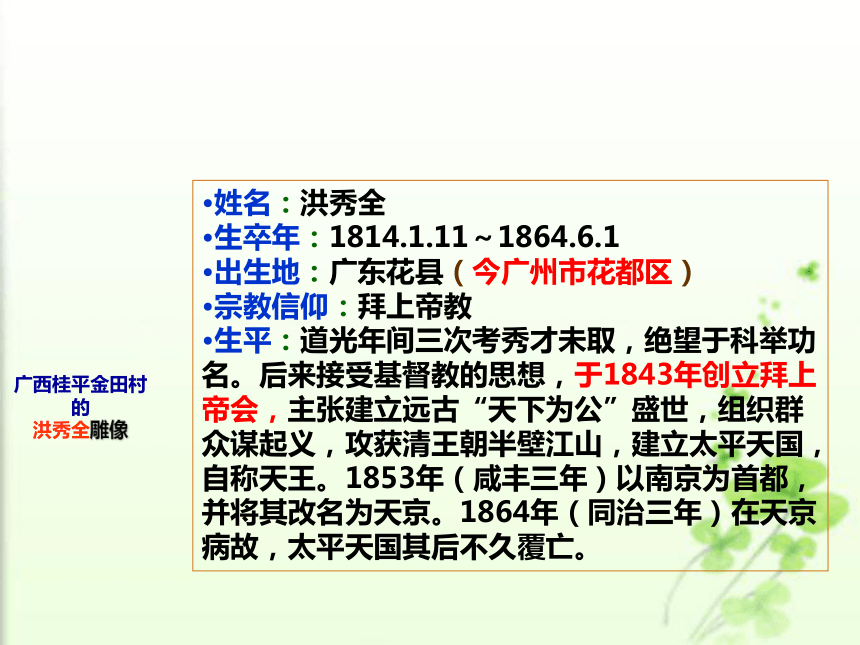 广西桂平金田村的洪秀全雕像

•姓名：洪秀全
•生卒年：1814.1.11～1864.6.1
•出生地：广东花县（今广州市花都区）
•宗教信仰：拜上帝教
•生平：道光年间三次考秀才未取，绝望于科举功名。后来接受基督教的思想，于1843年创立拜上帝会，主张建立远古“天下为公”盛世，组织群众谋起义，攻获清王朝半壁江山，建立太平天国，自称天王。1853年（咸丰三年）以南京为首都，并将其改名为天京。1864年（同治三年）在天京病故，太平天国其后不久覆亡。